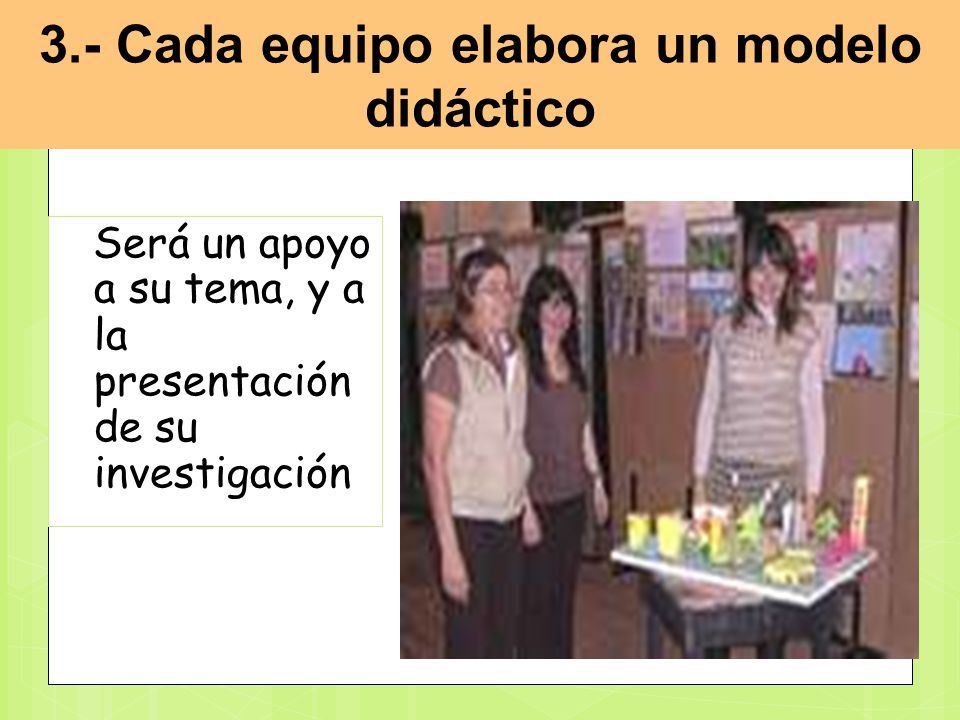 3.- Cada equipo elabora un modelo didáctico

Será un apoyo a su tema, y a la presentación de su investigación